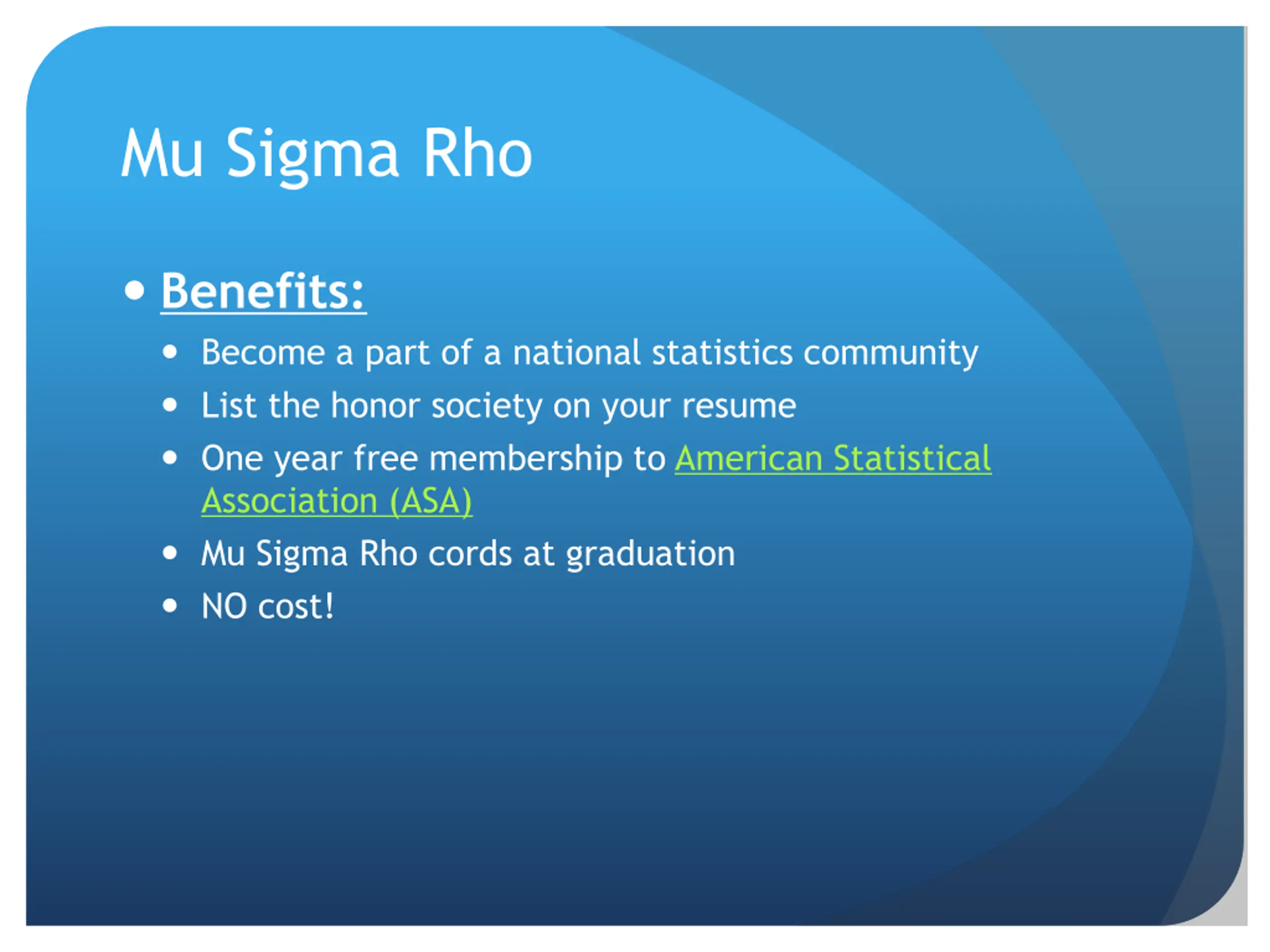 Mu Sigma Rho

• Benefits:
  • Become a part of a national statistics community
  • List the honor society on your resume
  • One year free membership to American Statistical Association (ASA)
  • Mu Sigma Rho cords at graduation
  • NO cost!